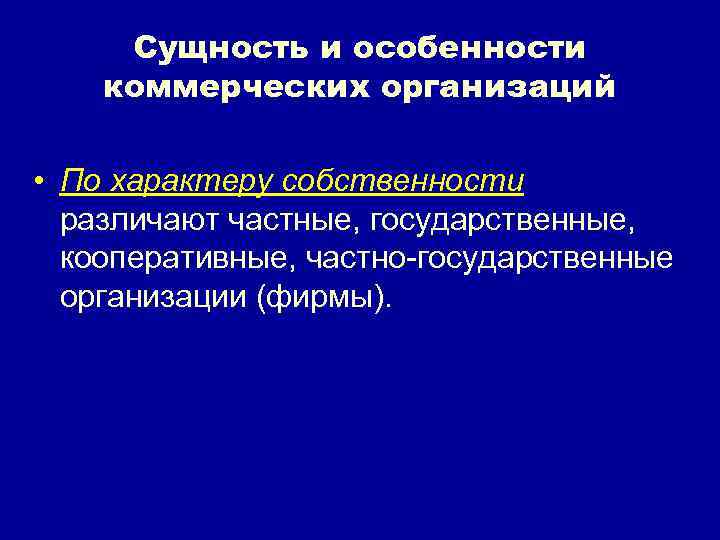 Сущность и особенности коммерческих организаций

• По характеру собственности различают частные, государственные, кооперативные, частно-государственные организации (фирмы).